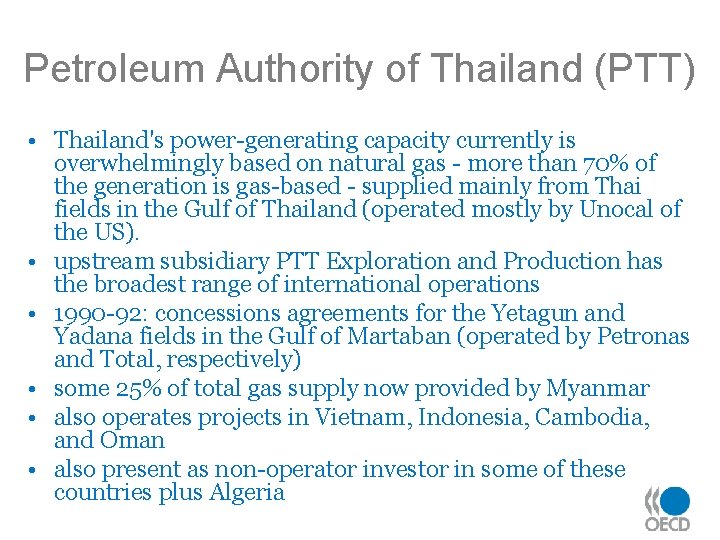 Petroleum Authority of Thailand (PTT)

• Thailand's power-generating capacity currently is overwhelmingly based on natural gas - more than 70% of the generation is gas-based - supplied mainly from Thai fields in the Gulf of Thailand (operated mostly by Unocal of the US).
• upstream subsidiary PTT Exploration and Production has the broadest range of international operations
• 1990-92: concessions agreements for the Yetagun and Yadana fields in the Gulf of Martaban (operated by Petronas and Total, respectively)
• some 25% of total gas supply now provided by Myanmar
• also operates projects in Vietnam, Indonesia, Cambodia, and Oman
• also present as non-operator investor in some of these countries plus Algeria

OECD